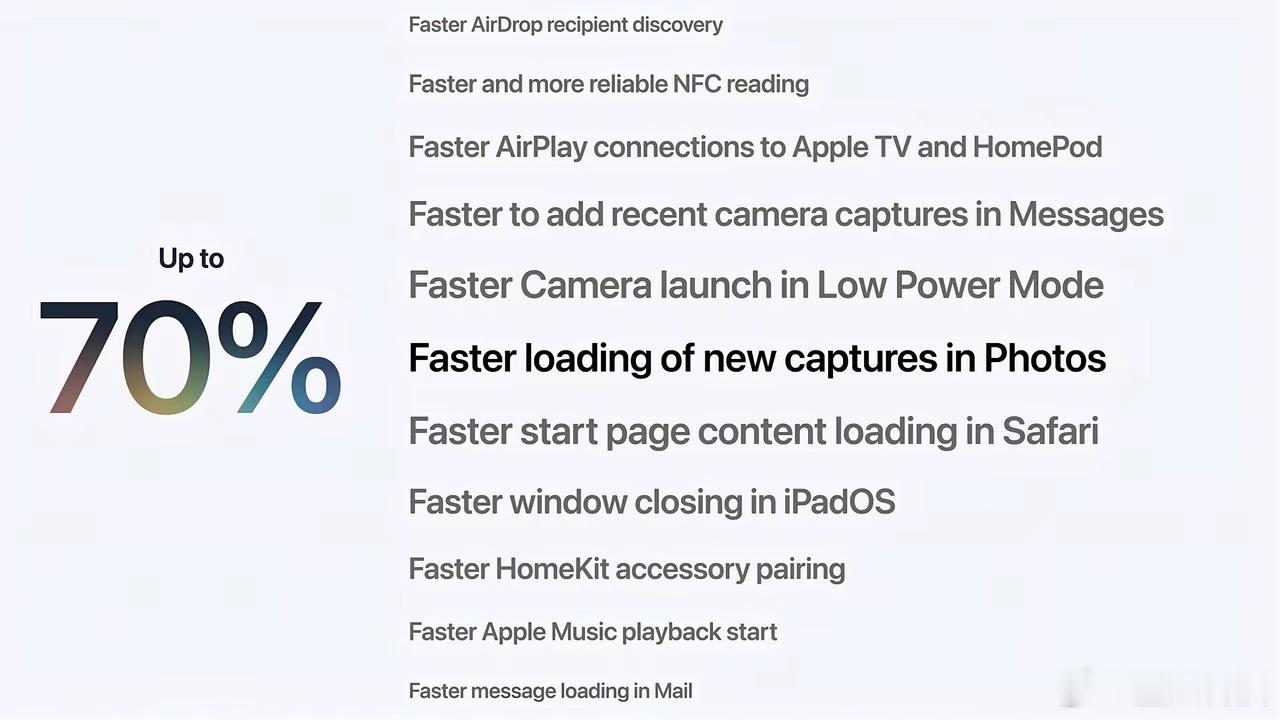 Up to
70%

Faster AirDrop recipient discovery

Faster and more reliable NFC reading

Faster AirPlay connections to Apple TV and HomePod

Faster to add recent camera captures in Messages

Faster Camera launch in Low Power Mode

Faster loading of new captures in Photos

Faster start page content loading in Safari

Faster window closing in iPadOS

Faster HomeKit accessory pairing

Faster Apple Music playback start

Faster message loading in Mail